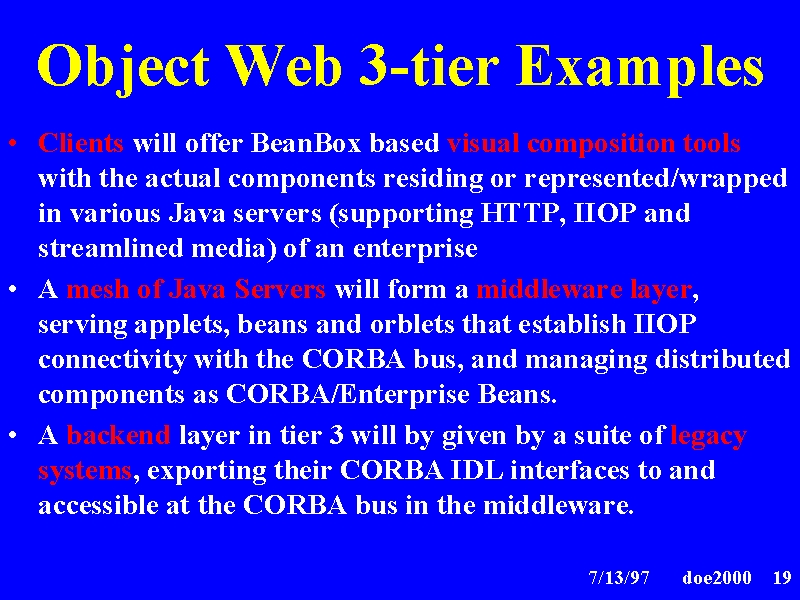 Object Web 3-tier Examples

• Clients will offer BeanBox based visual composition tools with the actual components residing or represented/wrapped in various Java servers (supporting HTTP, IIOP and streamlined media) of an enterprise

• A mesh of Java Servers will form a middleware layer, serving applets, beans and orblets that establish IIOP connectivity with the CORBA bus, and managing distributed components as CORBA/Enterprise Beans.

• A backend layer in tier 3 will by given by a suite of legacy systems, exporting their CORBA IDL interfaces to and accessible at the CORBA bus in the middleware.

7/13/97 doe2000 19